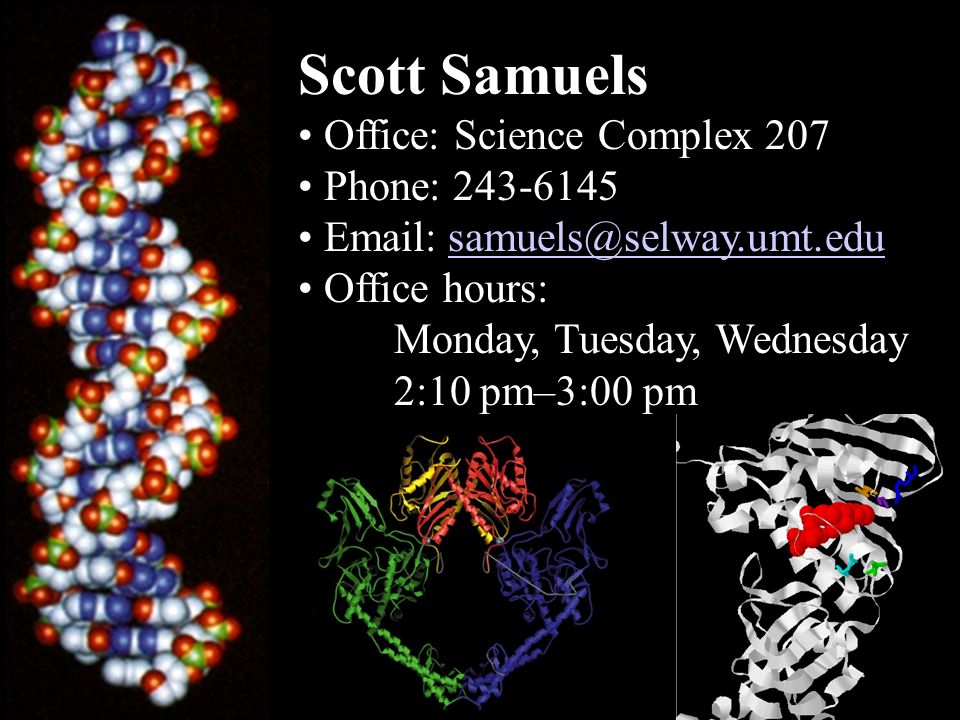 Scott Samuels

• Office: Science Complex 207
• Phone: 243-6145
• Email: samuels@selway.umt.edu
• Office hours:
Monday, Tuesday, Wednesday
2:10 pm–3:00 pm